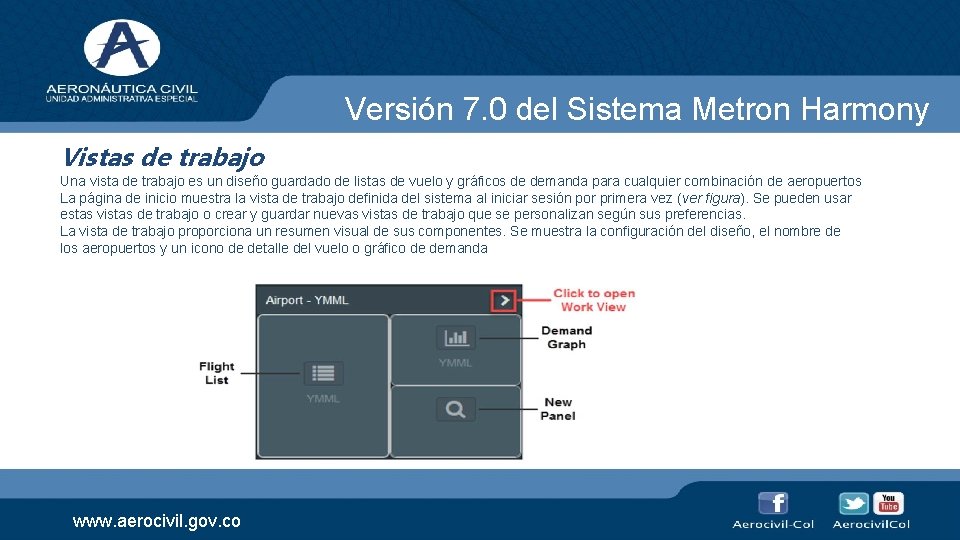 AERONÁUTICA CIVIL
UNIDAD ADMINISTRATIVA ESPECIAL

Versión 7.0 del Sistema Metron Harmony

Vistas de trabajo

Una vista de trabajo es un diseño guardado de listas de vuelo y gráficos de demanda para cualquier combinación de aeropuertos La página de inicio muestra la vista de trabajo definida del sistema al iniciar sesión por primera vez (ver figura). Se pueden usar estas vistas de trabajo o crear y guardar nuevas vistas de trabajo que se personalizan según sus preferencias.
La vista de trabajo proporciona un resumen visual de sus componentes. Se muestra la configuración del diseño, el nombre de los aeropuertos y un icono de detalle del vuelo o gráfico de demanda

Airport - YMML
Click to open Work View
Demand Graph
YMML
Flight List
YMML
New Panel

www.aerocivil.gov.co
Aerocivil-Col
You Tube
AerocivilCol